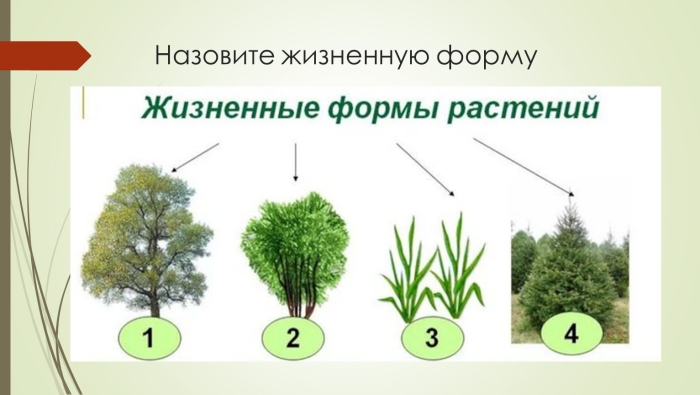 Назовите жизненную форму

Жизненные формы растений

1

2

3

4